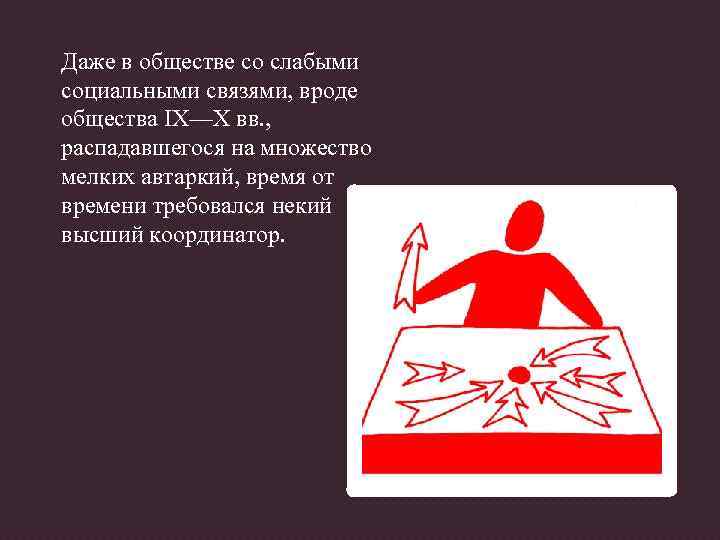 Даже в обществе со слабыми социальными связями, вроде общества IX—X вв., распадавшегося на множество мелких автаркий, время от времени требовался некий высший координатор.